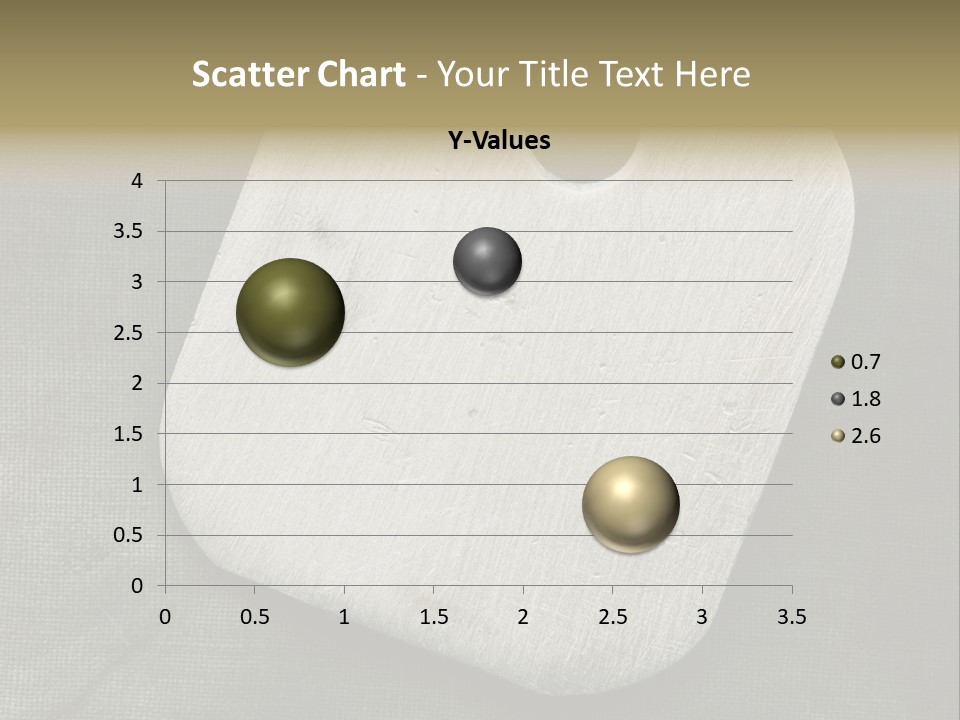 Scatter Chart - Your Title Text Here

Y-Values

4
3.5
3
2.5
2
1.5
1
0.5
0

0 0.5 1 1.5 2 2.5 3 3.5

0.7
1.8
2.6